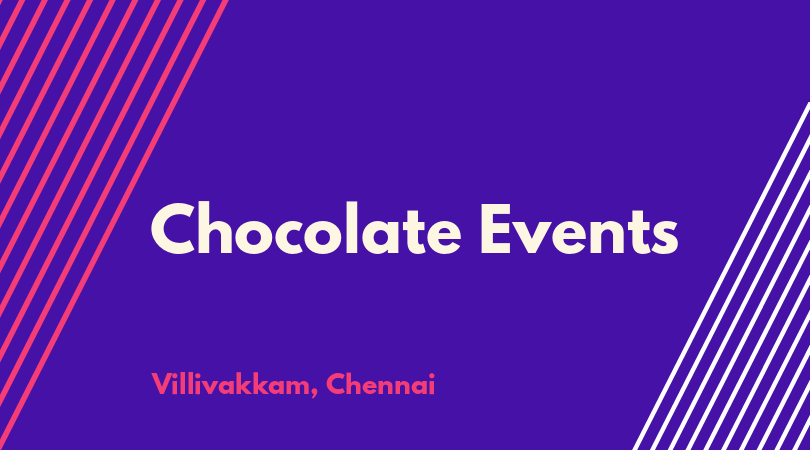 Chocolate Events

Villivakkam, Chennai